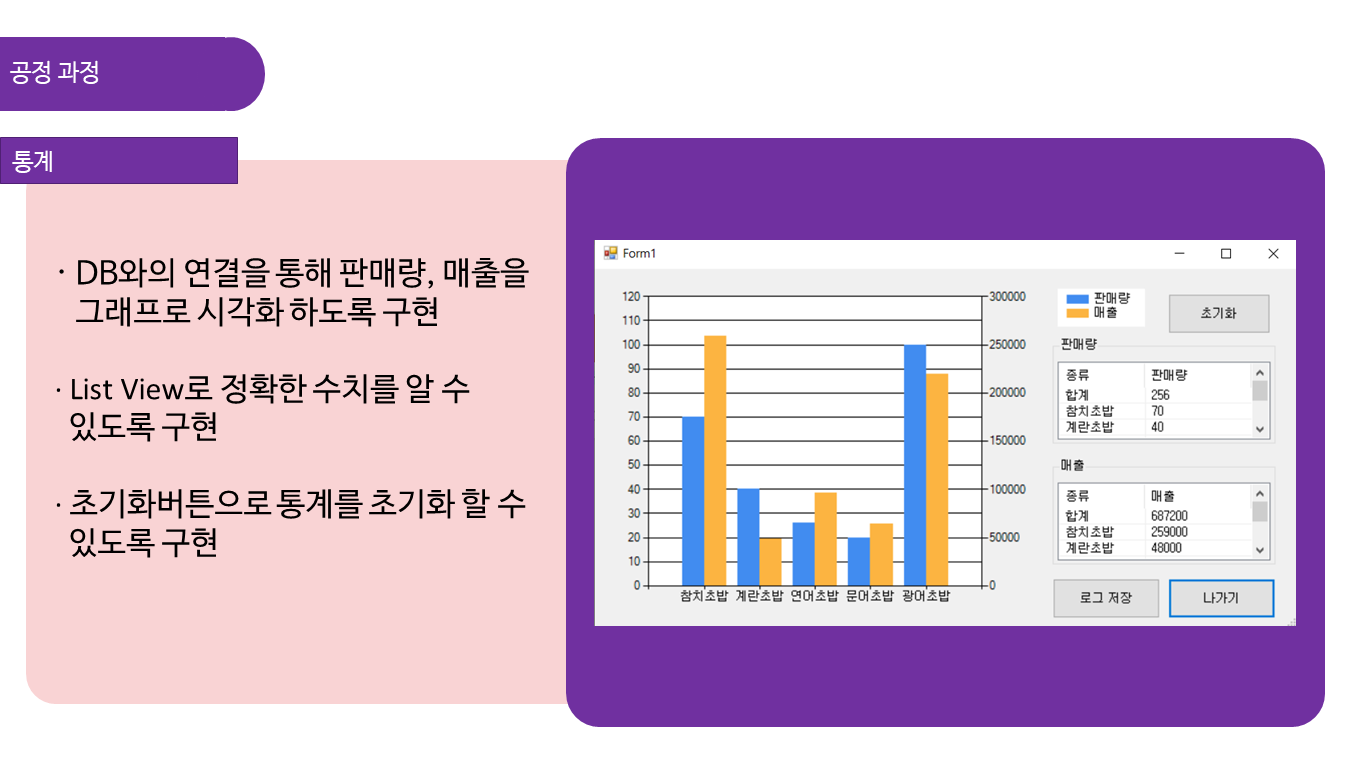 공정 과정

통계

· DB와의 연결을 통해 판매량, 매출을 그래프로 시각화 하도록 구현

· List View로 정확한 수치를 알 수 있도록 구현

· 초기화버튼으로 통계를 초기화 할 수 있도록 구현

Form1

120
110
100
90
80
70
60
50
40
30
20
10
0

300000
250000
200000
150000
100000
50000
0

참치초밥 계란초밥 연어초밥 문어초밥 광어초밥

판매량
매출

초기화

판매량

| 종류 | 판매량 |
|---|---|
| 합계 | 256 |
| 참치초밥 | 70 |
| 계란초밥 | 40 |

매출

| 종류 | 매출 |
|---|---|
| 합계 | 687200 |
| 참치초밥 | 259000 |
| 계란초밥 | 48000 |

로그 저장

나가기